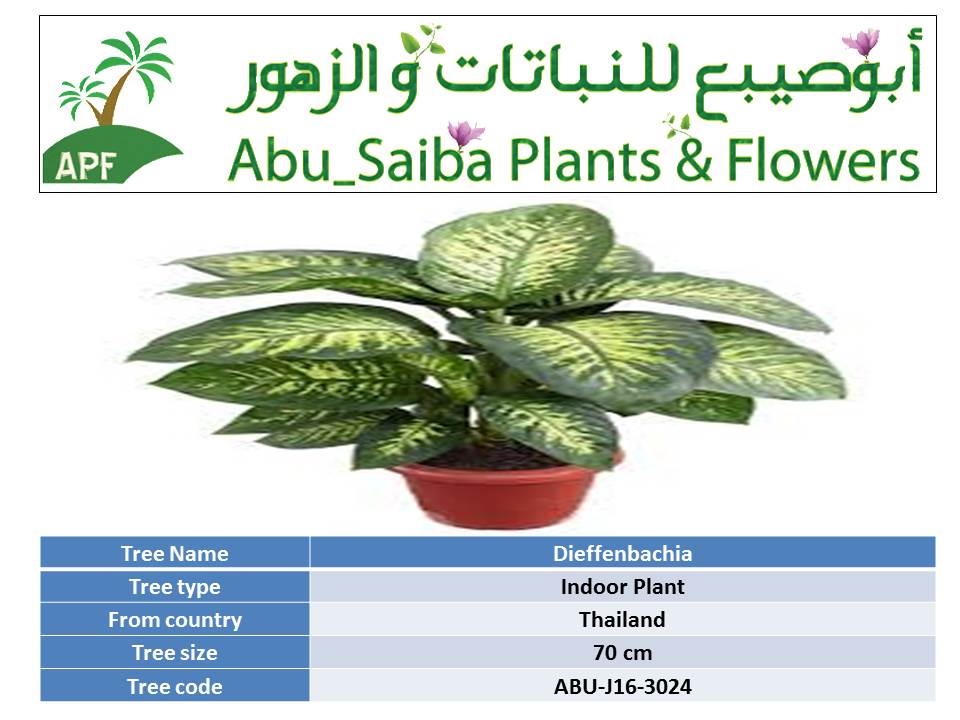 APF

أبوصيبع للنباتات و الزهور

Abu_Saiba Plants & Flowers

| Tree Name | Dieffenbachia |
|---|---|
| Tree type | Indoor Plant |
| From country | Thailand |
| Tree size | 70 cm |
| Tree code | ABU-J16-3024 |